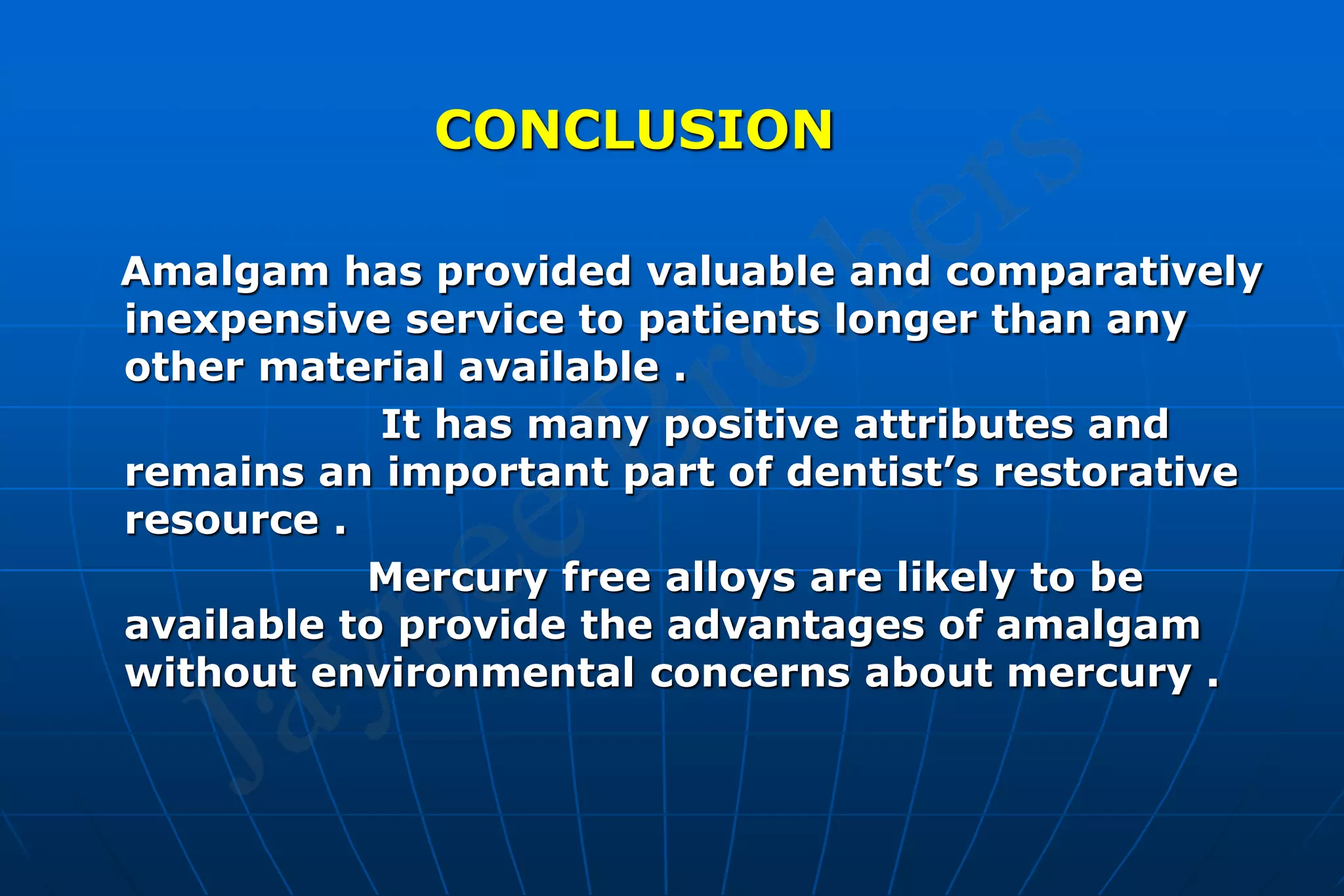 CONCLUSION

Amalgam has provided valuable and comparatively inexpensive service to patients longer than any other material available .

It has many positive attributes and remains an important part of dentist's restorative resource .

Mercury free alloys are likely to be available to provide the advantages of amalgam without environmental concerns about mercury .

Jaypee Brothers